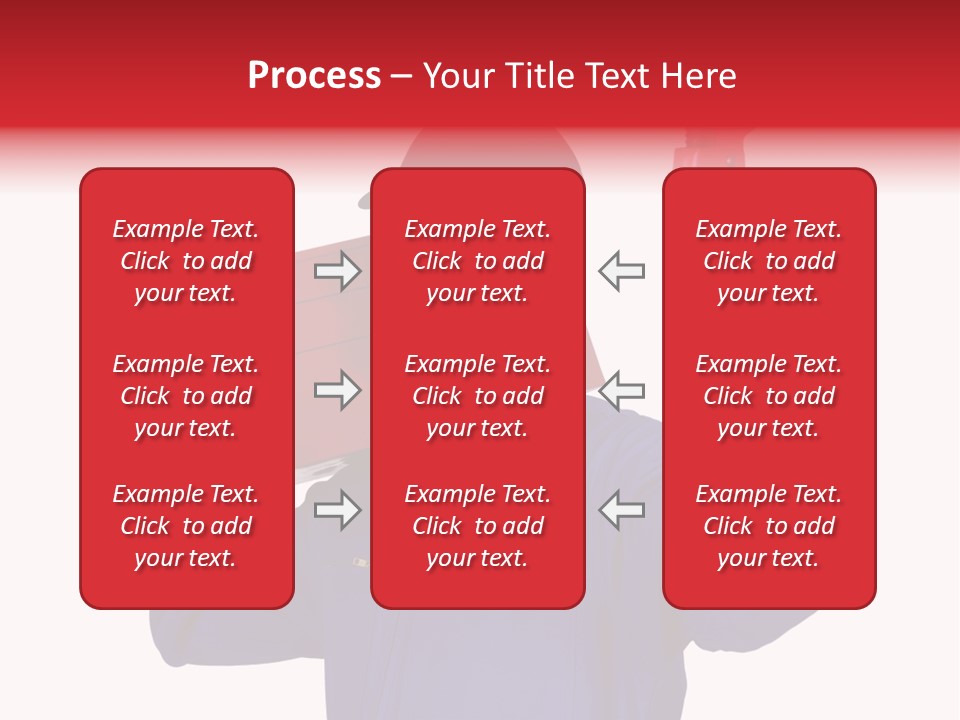 Process – Your Title Text Here

Example Text. Click to add your text.

Example Text. Click to add your text.

Example Text. Click to add your text.

Example Text. Click to add your text.

Example Text. Click to add your text.

Example Text. Click to add your text.

Example Text. Click to add your text.

Example Text. Click to add your text.

Example Text. Click to add your text.